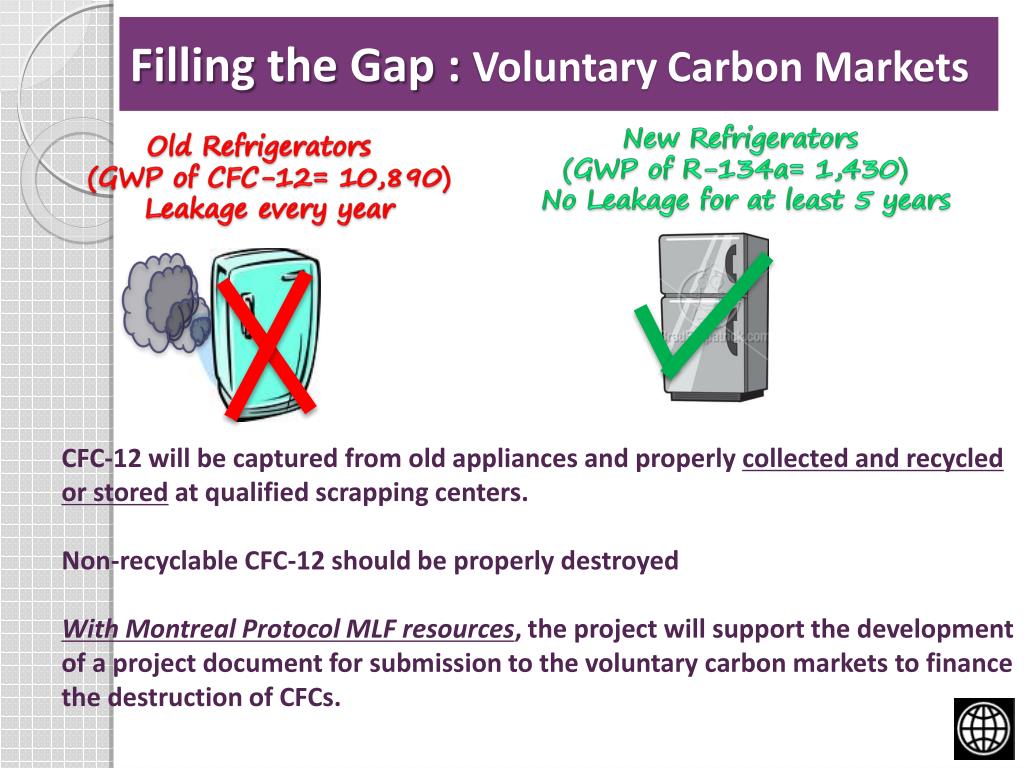 Filling the Gap : Voluntary Carbon Markets

Old Refrigerators
(GWP of CFC-12= 10,890)
Leakage every year

New Refrigerators
(GWP of R-134a= 1,430)
No Leakage for at least 5 years

CFC-12 will be captured from old appliances and properly collected and recycled or stored at qualified scrapping centers.

Non-recyclable CFC-12 should be properly destroyed

With Montreal Protocol MLF resources, the project will support the development of a project document for submission to the voluntary carbon markets to finance the destruction of CFCs.